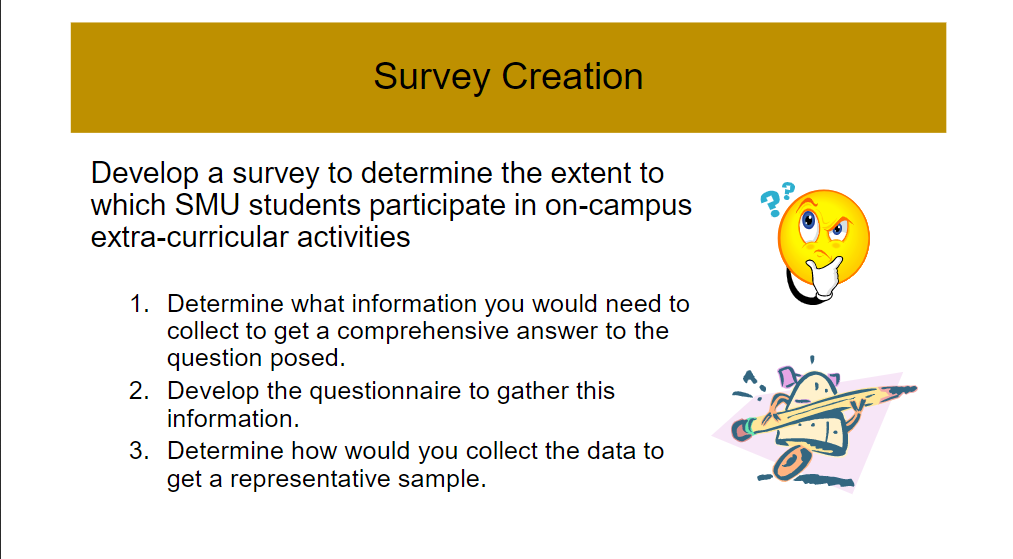 Survey Creation

Develop a survey to determine the extent to which SMU students participate in on-campus extra-curricular activities

1. Determine what information you would need to collect to get a comprehensive answer to the question posed.
2. Develop the questionnaire to gather this information.
3. Determine how would you collect the data to get a representative sample.